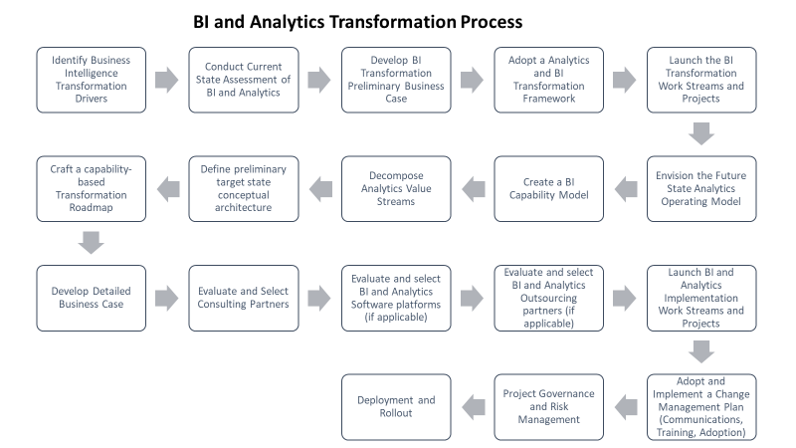 BI and Analytics Transformation Process

Identify Business Intelligence Transformation Drivers

Conduct Current State Assessment of BI and Analytics

Develop BI Transformation Preliminary Business Case

Adopt a Analytics and BI Transformation Framework

Launch the BI Transformation Work Streams and Projects

Envision the Future State Analytics Operating Model

Create a BI Capability Model

Decompose Analytics Value Streams

Define preliminary target state conceptual architecture

Craft a capability-based Transformation Roadmap

Develop Detailed Business Case

Evaluate and Select Consulting Partners

Evaluate and select BI and Analytics Software platforms (if applicable)

Evaluate and select BI and Analytics Outsourcing partners (if applicable)

Launch BI and Analytics Implementation Work Streams and Projects

Adopt and Implement a Change Management Plan (Communications, Training, Adoption)

Project Governance and Risk Management

Deployment and Rollout